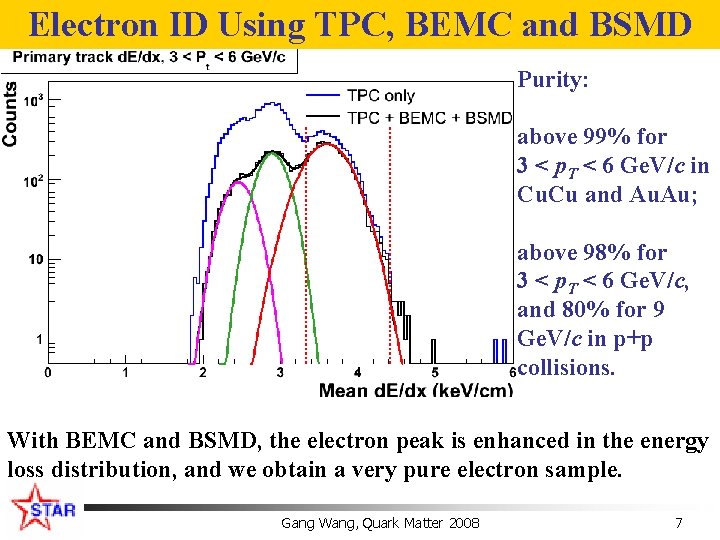 Electron ID Using TPC, BEMC and BSMD

Primary track dE/dx, $3 < P_t < 6$ GeV/c

Counts

$10^3$

$10^2$

10

1

TPC only

TPC + BEMC + BSMD

0 1 2 3 4 5 6

Mean dE/dx (keV/cm)

Purity:

above 99% for $3 < p_T < 6$ GeV/$c$ in CuCu and AuAu;

above 98% for $3 < p_T < 6$ GeV/$c$, and 80% for 9 GeV/$c$ in p+p collisions.

With BEMC and BSMD, the electron peak is enhanced in the energy loss distribution, and we obtain a very pure electron sample.

STAR

Gang Wang, Quark Matter 2008

7